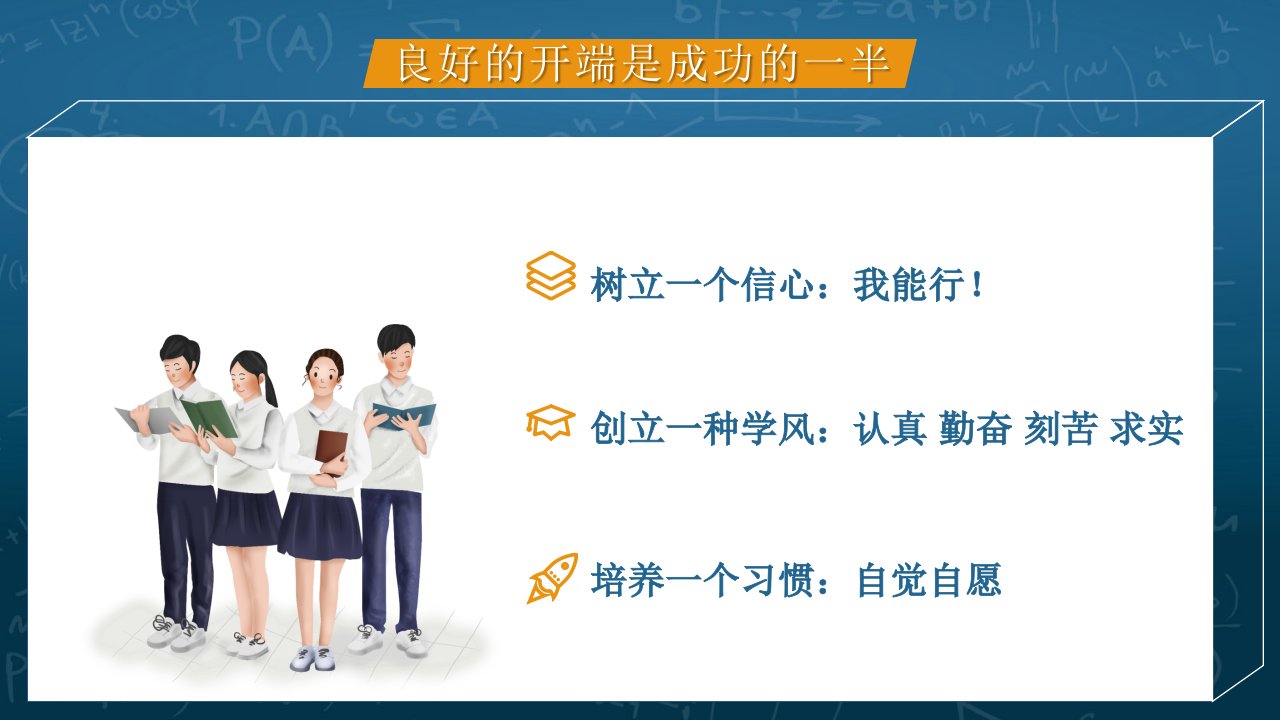 良好的开端是成功的一半

树立一个信心：我能行！

创立一种学风：认真 勤奋 刻苦 求实

培养一个习惯：自觉自愿